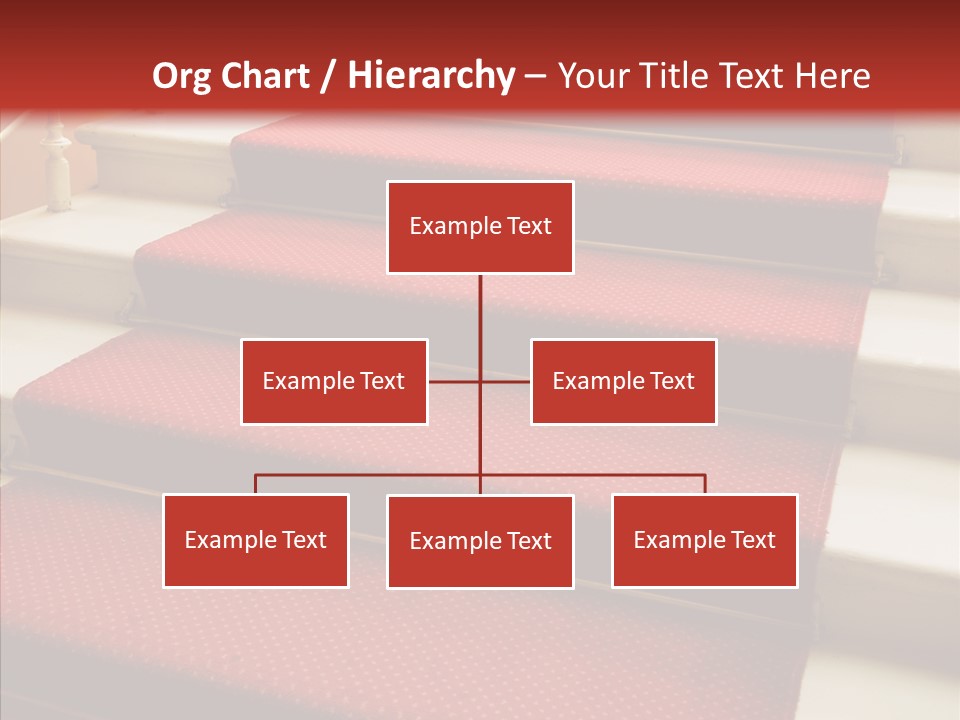 Org Chart / Hierarchy – Your Title Text Here

Example Text

Example Text

Example Text

Example Text

Example Text

Example Text